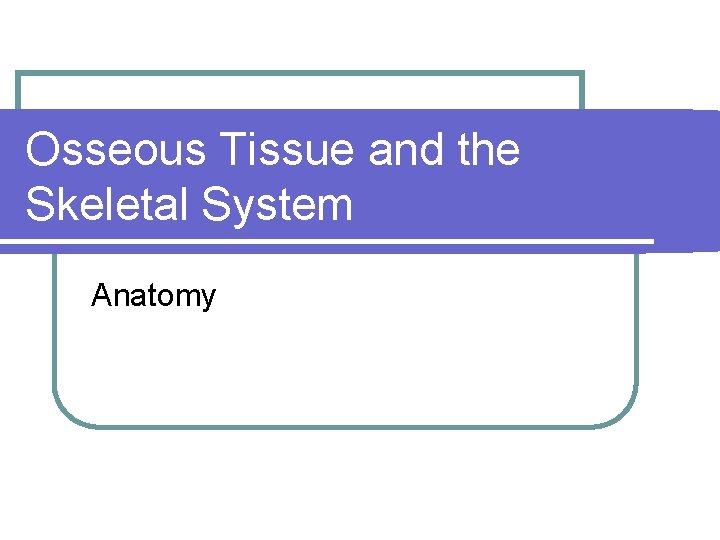 Osseous Tissue and the Skeletal System

Anatomy